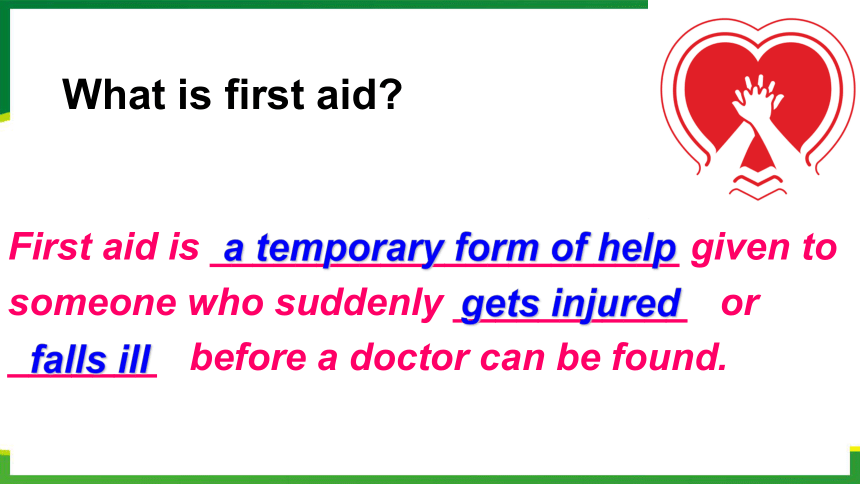 What is first aid?

First aid is a temporary form of help given to someone who suddenly gets injured or falls ill before a doctor can be found.